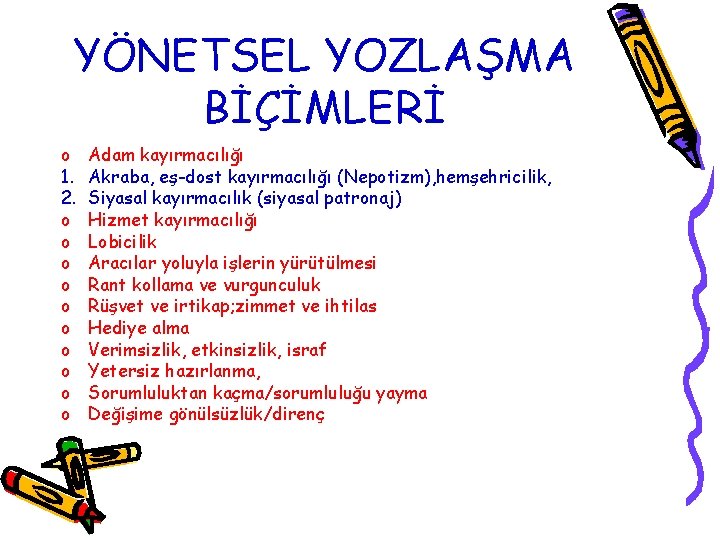 YÖNETSEL YOZLAŞMA BİÇİMLERİ

o Adam kayırmacılığı
1. Akraba, eş-dost kayırmacılığı (Nepotizm),hemşehricilik,
2. Siyasal kayırmacılık (siyasal patronaj)
o Hizmet kayırmacılığı
o Lobicilik
o Aracılar yoluyla işlerin yürütülmesi
o Rant kollama ve vurgunculuk
o Rüşvet ve irtikap;zimmet ve ihtilas
o Hediye alma
o Verimsizlik, etkinsizlik, israf
o Yetersiz hazırlanma,
o Sorumluluktan kaçma/sorumluluğu yayma
o Değişime gönülsüzlük/direnç